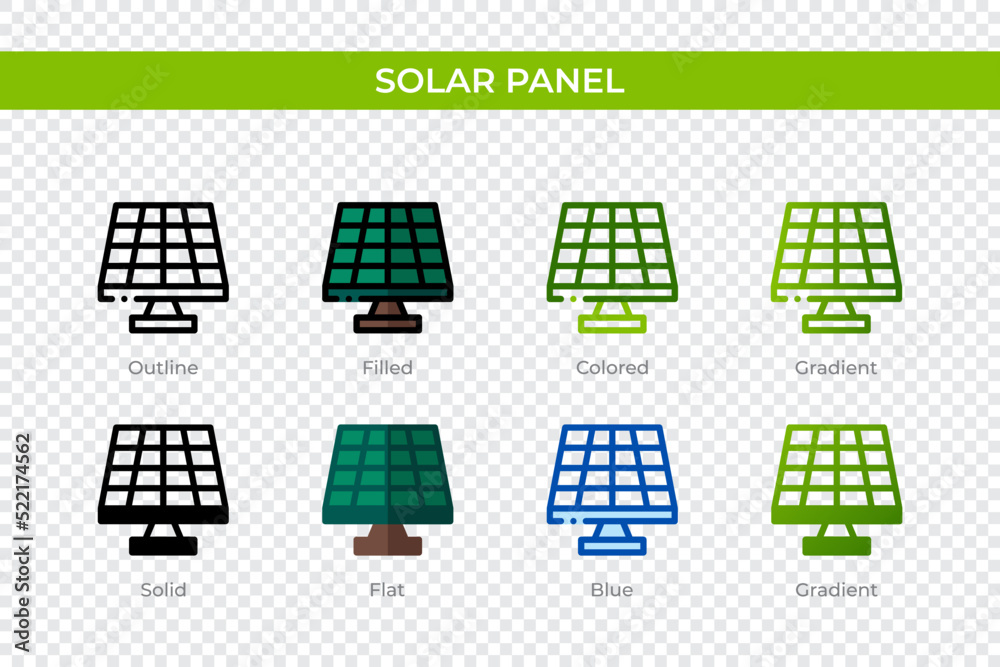 SOLAR PANEL

Outline

Filled

Colored

Gradient

Solid

Flat

Blue

Gradient

Adobe Stock | #522174562